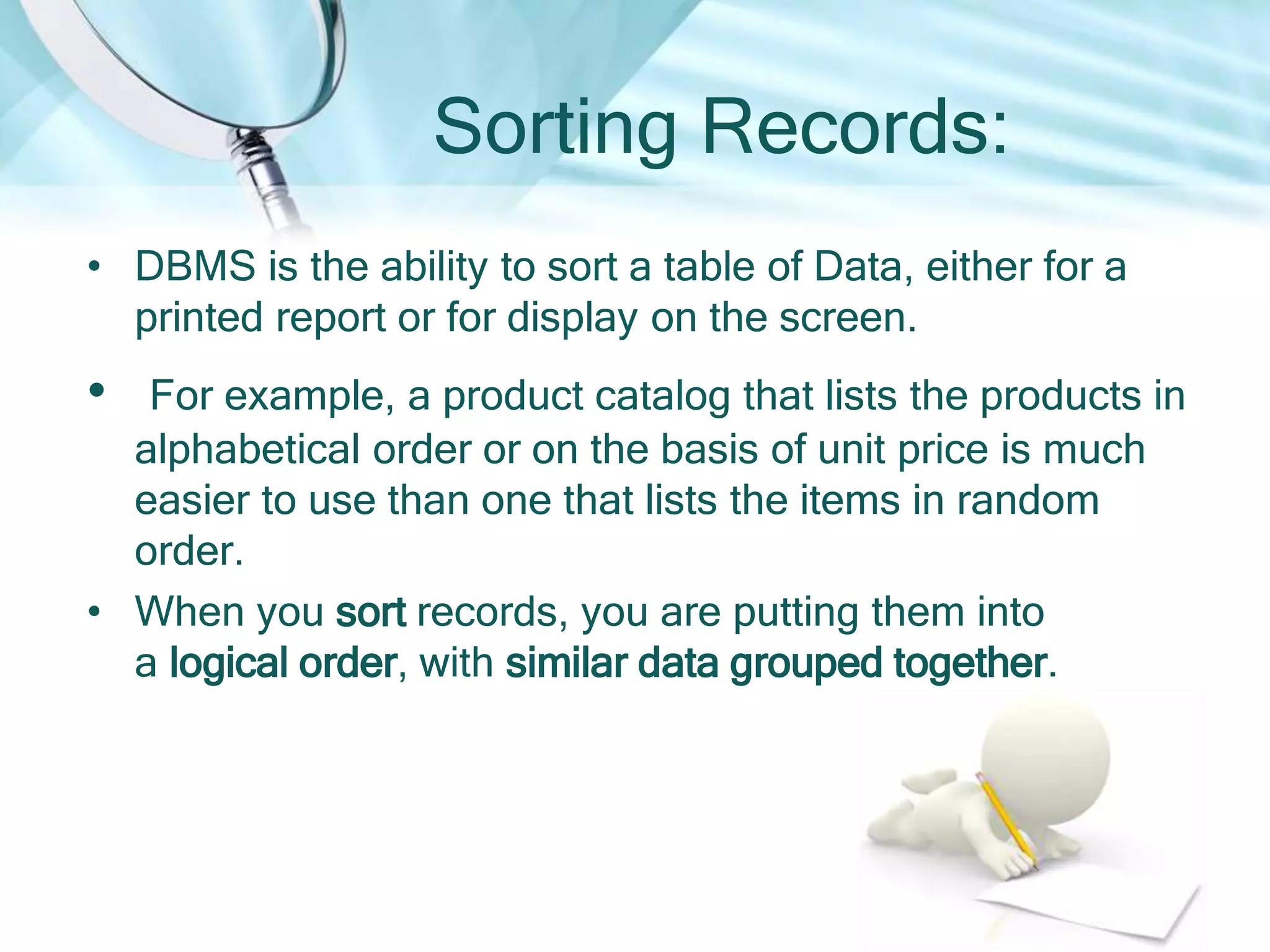 Sorting Records:

• DBMS is the ability to sort a table of Data, either for a printed report or for display on the screen.

• For example, a product catalog that lists the products in alphabetical order or on the basis of unit price is much easier to use than one that lists the items in random order.

• When you sort records, you are putting them into a logical order, with similar data grouped together.